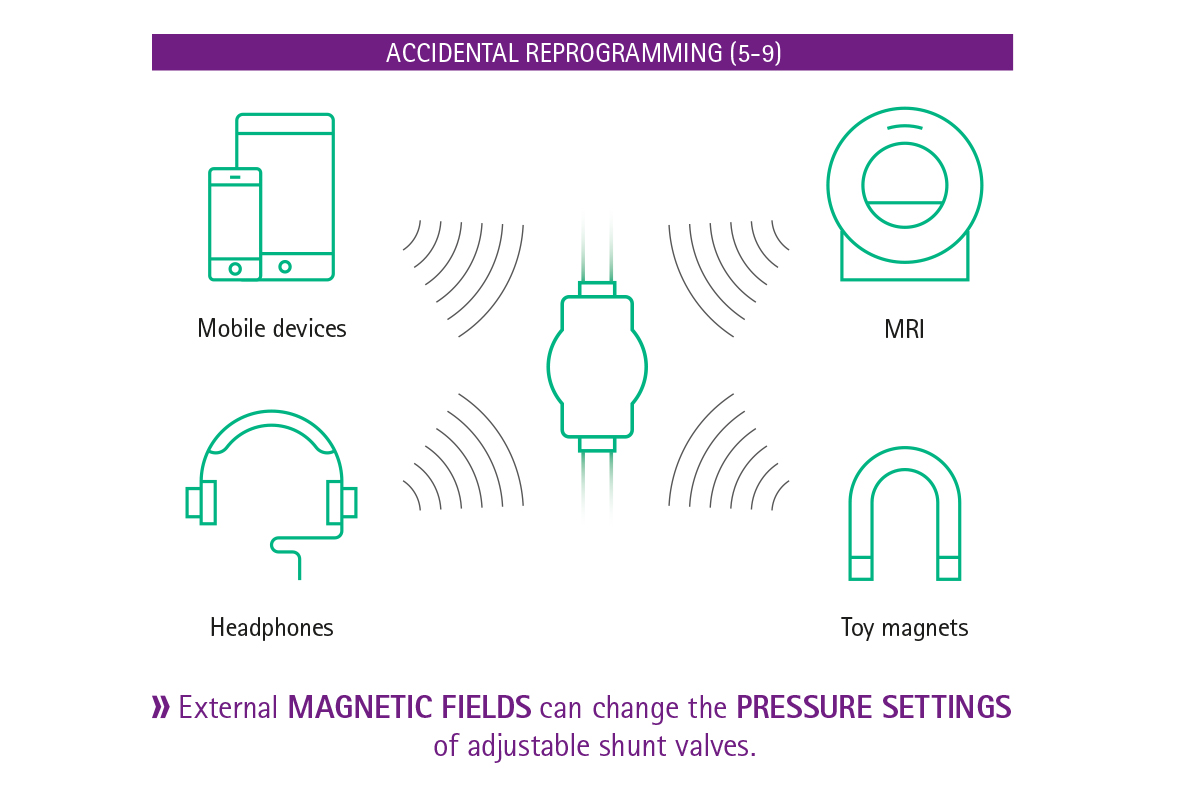 ACCIDENTAL REPROGRAMMING (5-9)

Mobile devices

MRI

Headphones

Toy magnets

» External MAGNETIC FIELDS can change the PRESSURE SETTINGS of adjustable shunt valves.